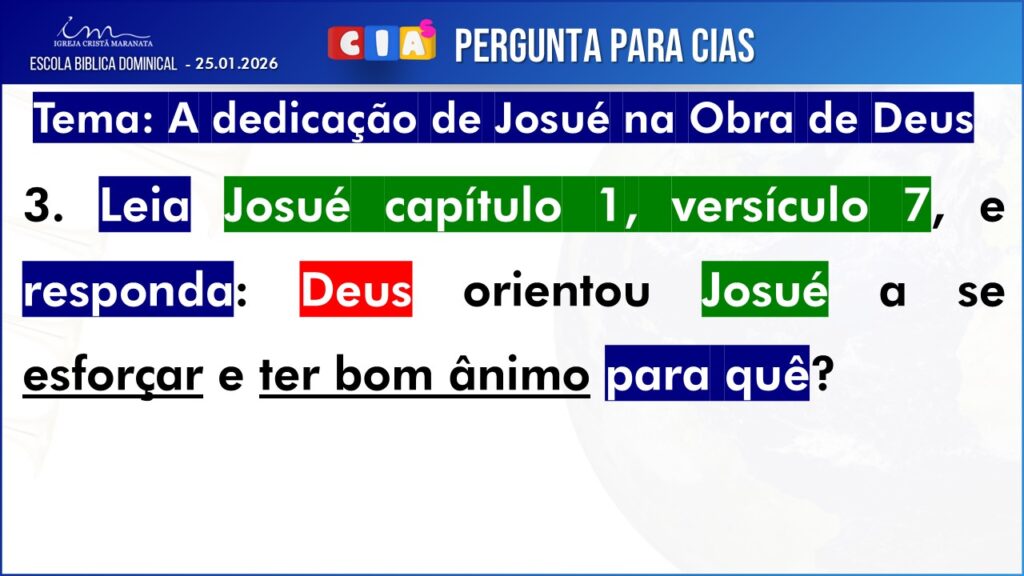 im
IGREJA CRISTÃ MARANATA
ESCOLA BIBLICA DOMINICAL - 25.01.2026

CIAS PERGUNTA PARA CIAS

Tema: A dedicação de Josué na Obra de Deus

3. Leia Josué capítulo 1, versículo 7, e responda: Deus orientou Josué a se esforçar e ter bom ânimo para quê?